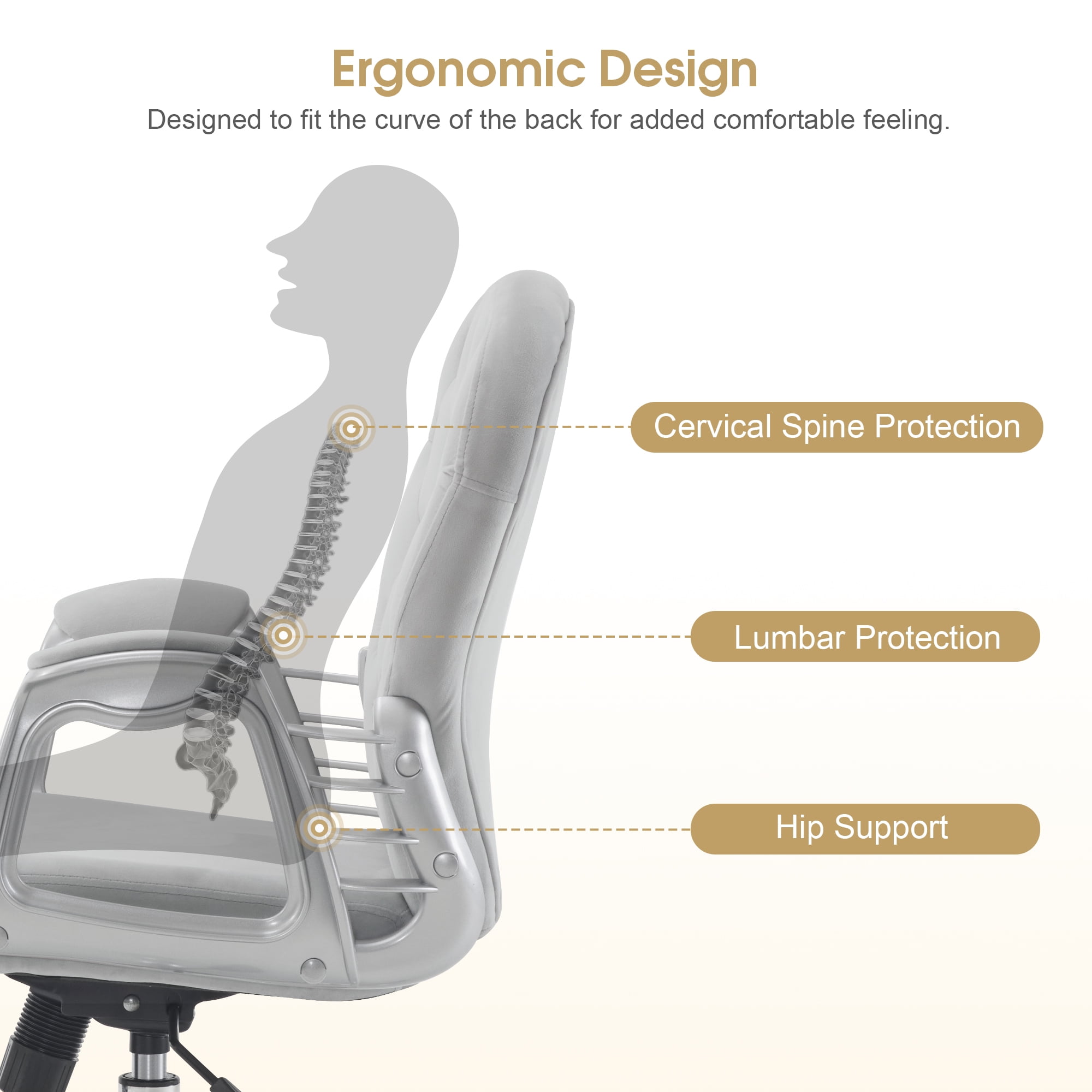 Ergonomic Design

Designed to fit the curve of the back for added comfortable feeling.

Cervical Spine Protection

Lumbar Protection

Hip Support